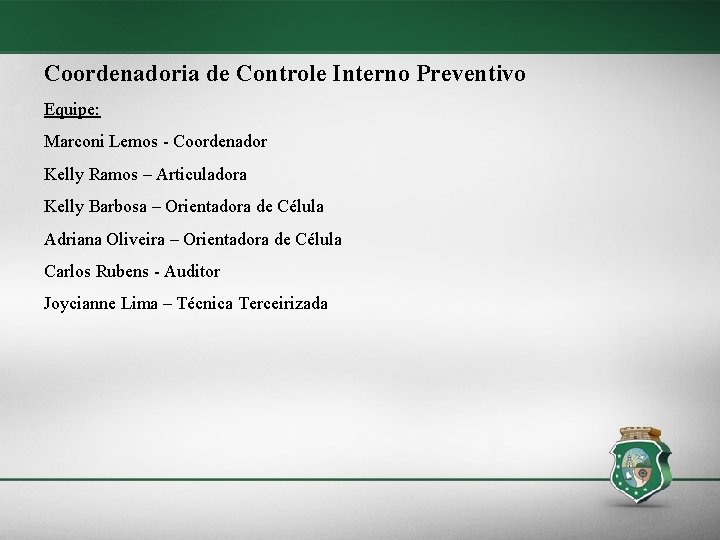 Coordenadoria de Controle Interno Preventivo

Equipe:

Marconi Lemos - Coordenador

Kelly Ramos – Articuladora

Kelly Barbosa – Orientadora de Célula

Adriana Oliveira – Orientadora de Célula

Carlos Rubens - Auditor

Joycianne Lima – Técnica Terceirizada